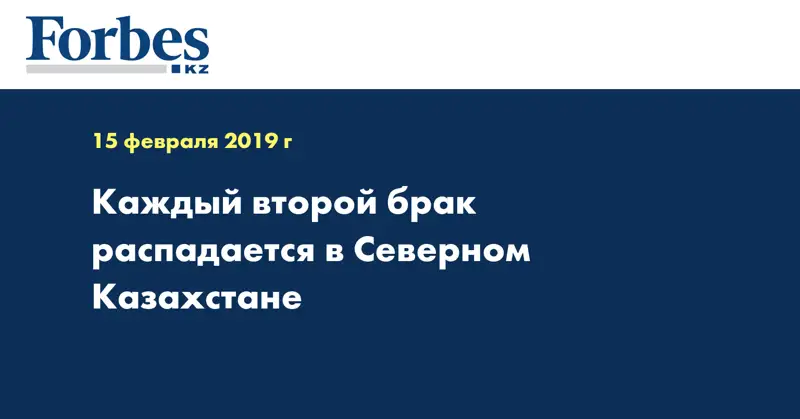 Forbes
KZ

15 февраля 2019 г

Каждый второй брак распадается в Северном Казахстане